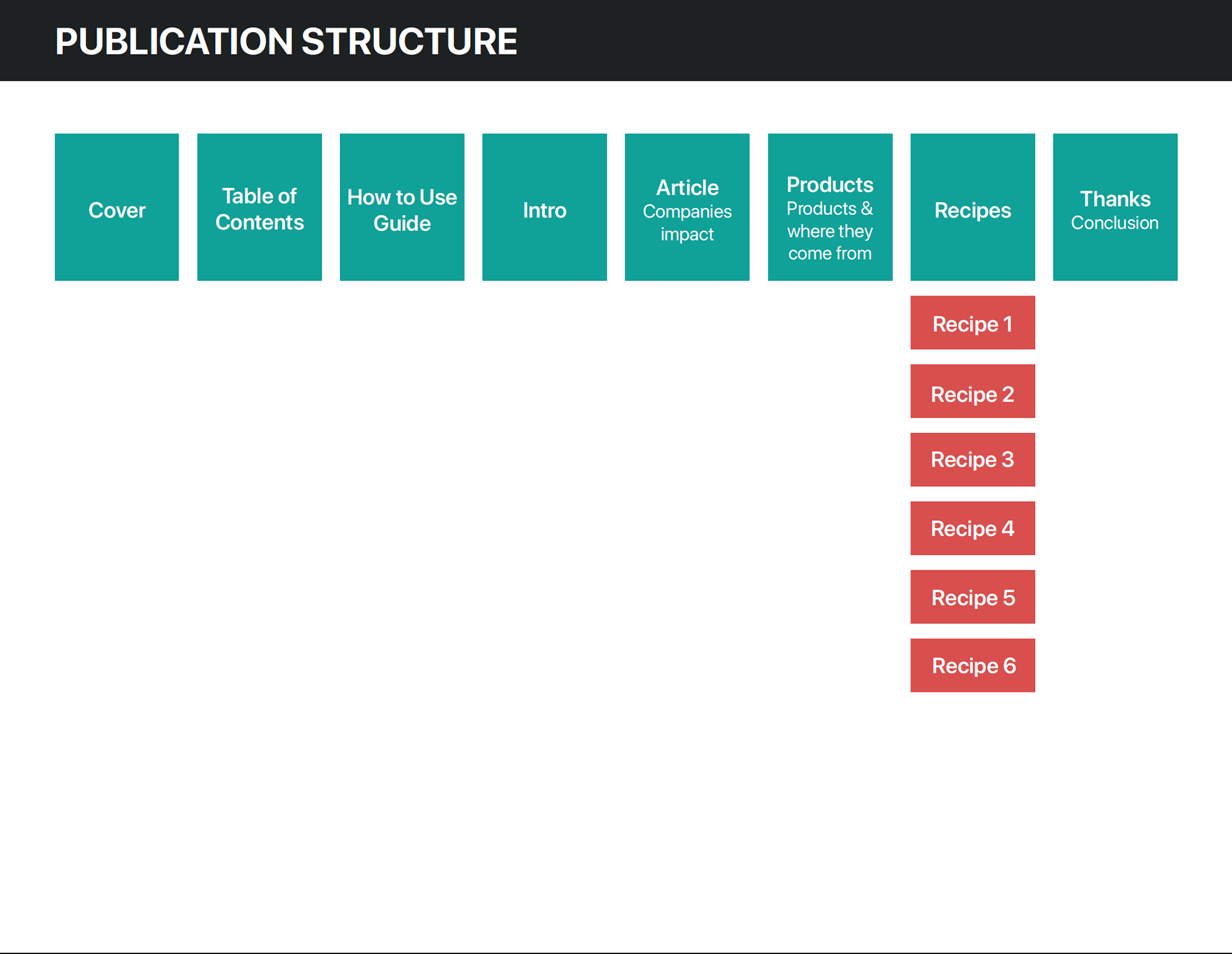 PUBLICATION STRUCTURE

Cover

Table of Contents

How to Use Guide

Intro

Article
Companies impact

Products
Products & where they come from

Recipes

Recipe 1

Recipe 2

Recipe 3

Recipe 4

Recipe 5

Recipe 6

Thanks
Conclusion